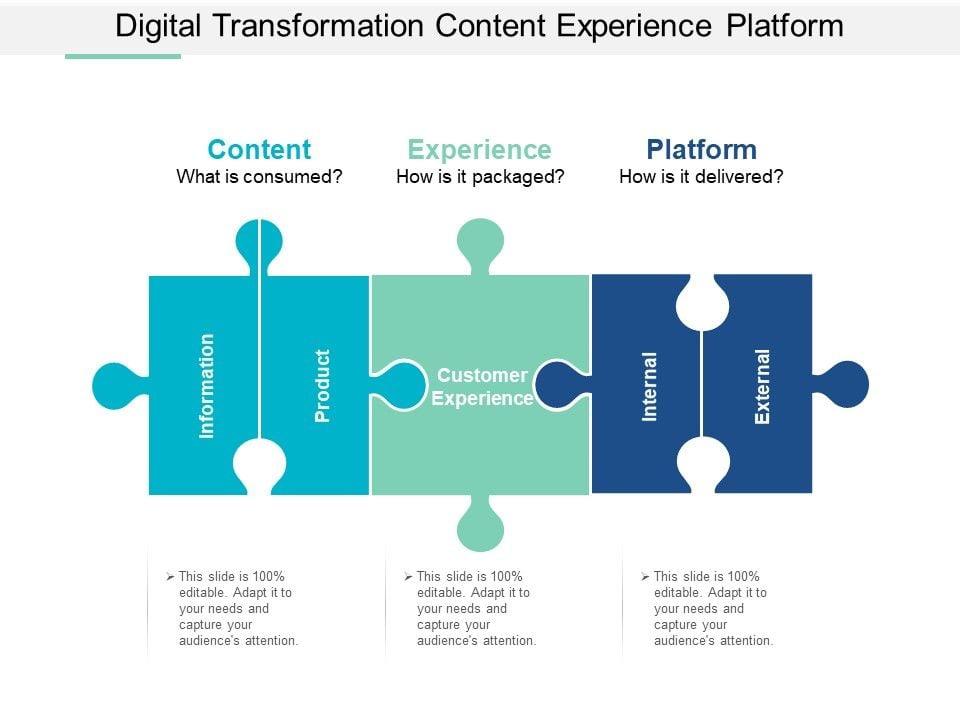 Digital Transformation Content Experience Platform

Content
What is consumed?

Experience
How is it packaged?

Platform
How is it delivered?

Information

Product

Customer Experience

Internal

External

➢ This slide is 100% editable. Adapt it to your needs and capture your audience's attention.

➢ This slide is 100% editable. Adapt it to your needs and capture your audience's attention.

➢ This slide is 100% editable. Adapt it to your needs and capture your audience's attention.